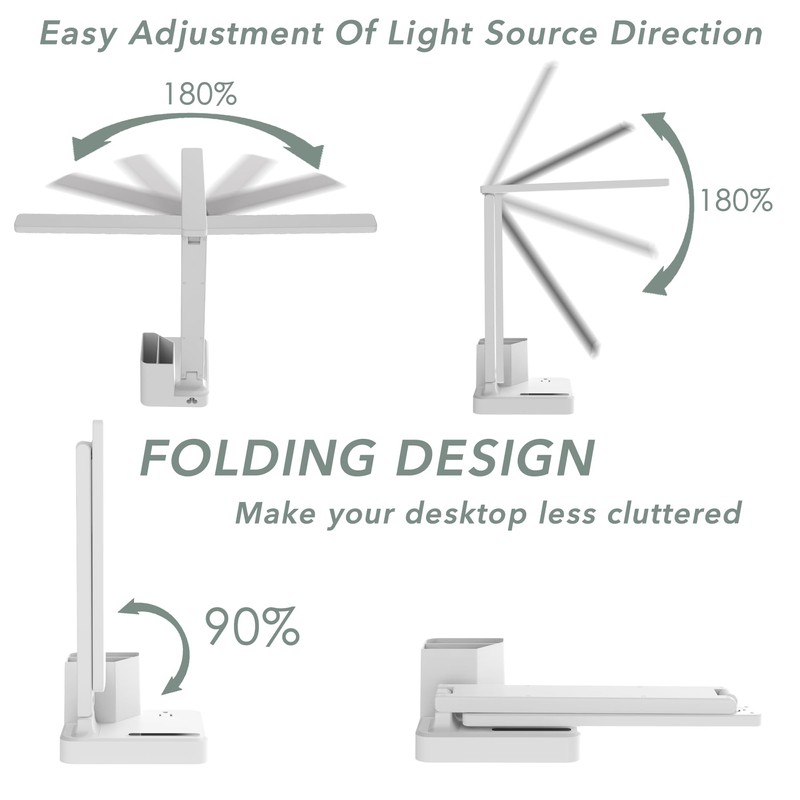 Easy Adjustment Of Light Source Direction

180%

180%

FOLDING DESIGN

Make your desktop less cluttered

90%